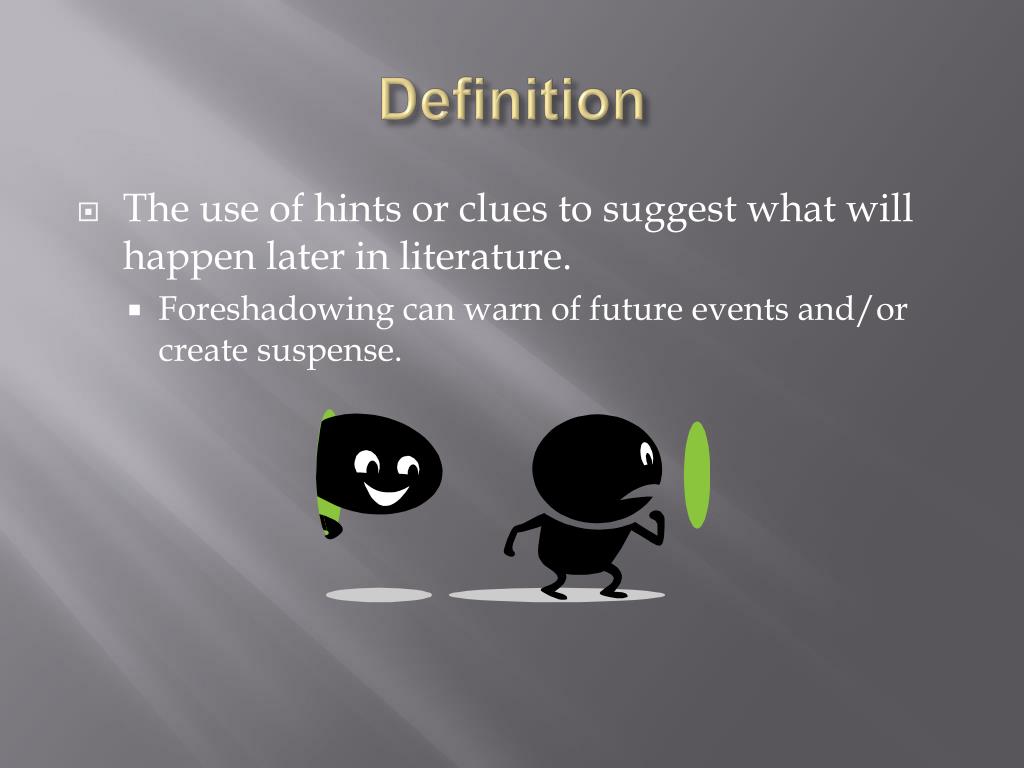 Definition

The use of hints or clues to suggest what will happen later in literature.

Foreshadowing can warn of future events and/or create suspense.